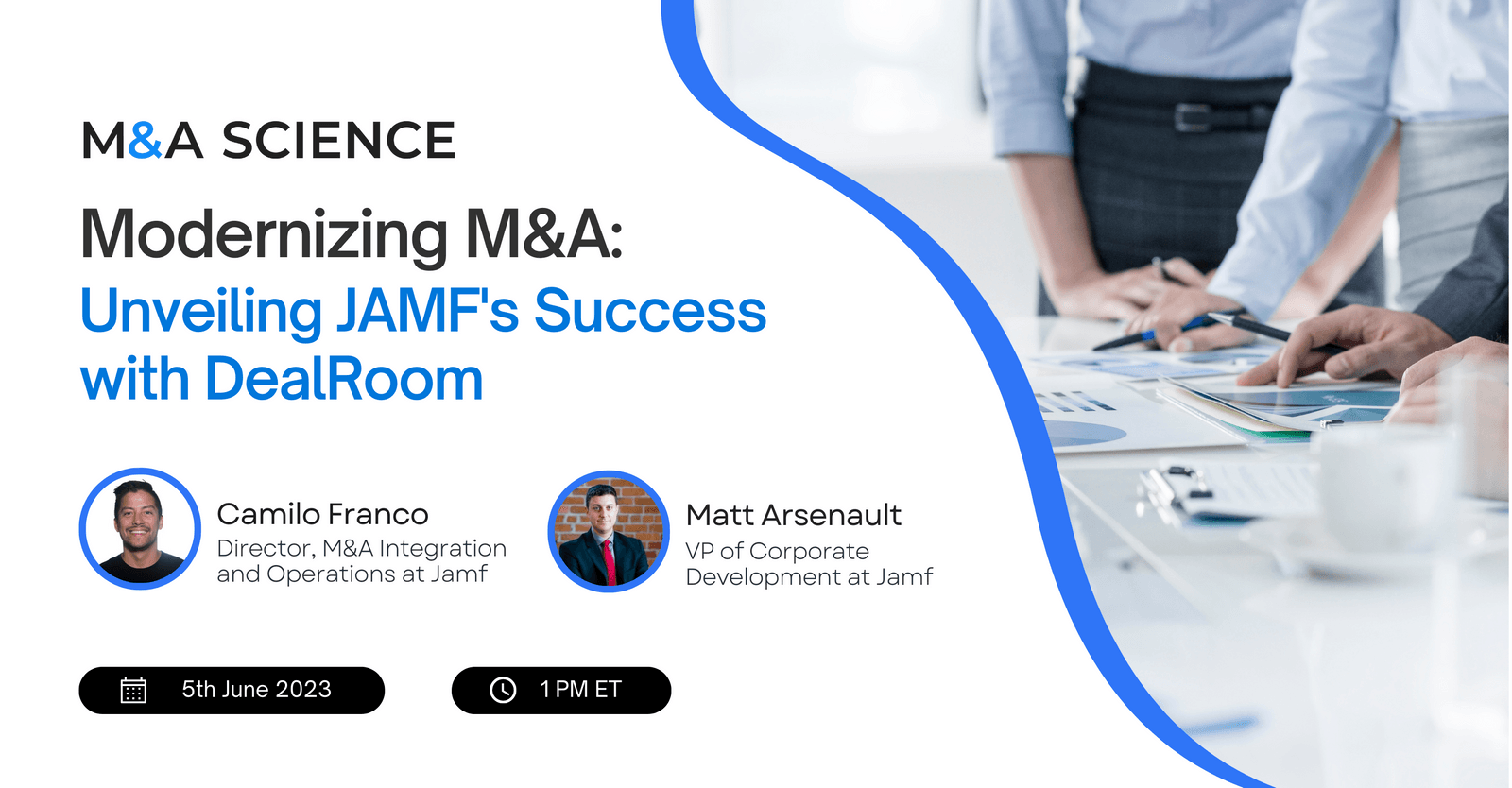 M&A SCIENCE

Modernizing M&A:
Unveiling JAMF's Success with DealRoom

Camilo Franco
Director, M&A Integration and Operations at Jamf

Matt Arsenault
VP of Corporate Development at Jamf

5th June 2023

1 PM ET